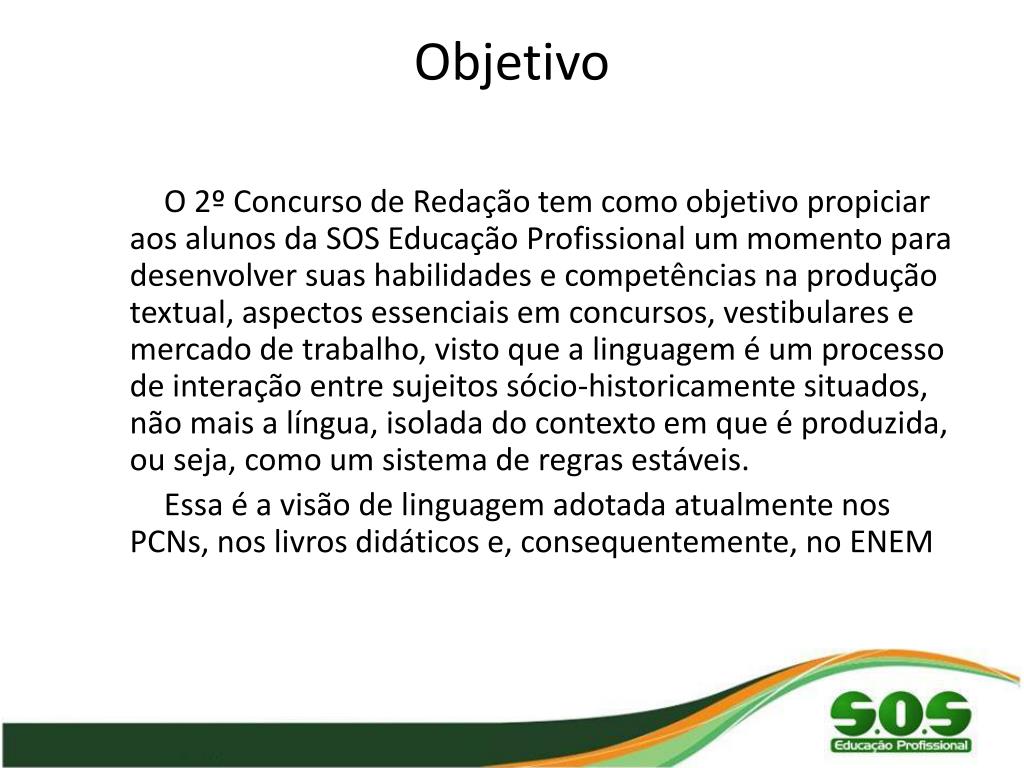 Objetivo

O 2º Concurso de Redação tem como objetivo propiciar aos alunos da SOS Educação Profissional um momento para desenvolver suas habilidades e competências na produção textual, aspectos essenciais em concursos, vestibulares e mercado de trabalho, visto que a linguagem é um processo de interação entre sujeitos sócio-historicamente situados, não mais a língua, isolada do contexto em que é produzida, ou seja, como um sistema de regras estáveis.

Essa é a visão de linguagem adotada atualmente nos PCNs, nos livros didáticos e, consequentemente, no ENEM

S.O.S
Educação Profissional